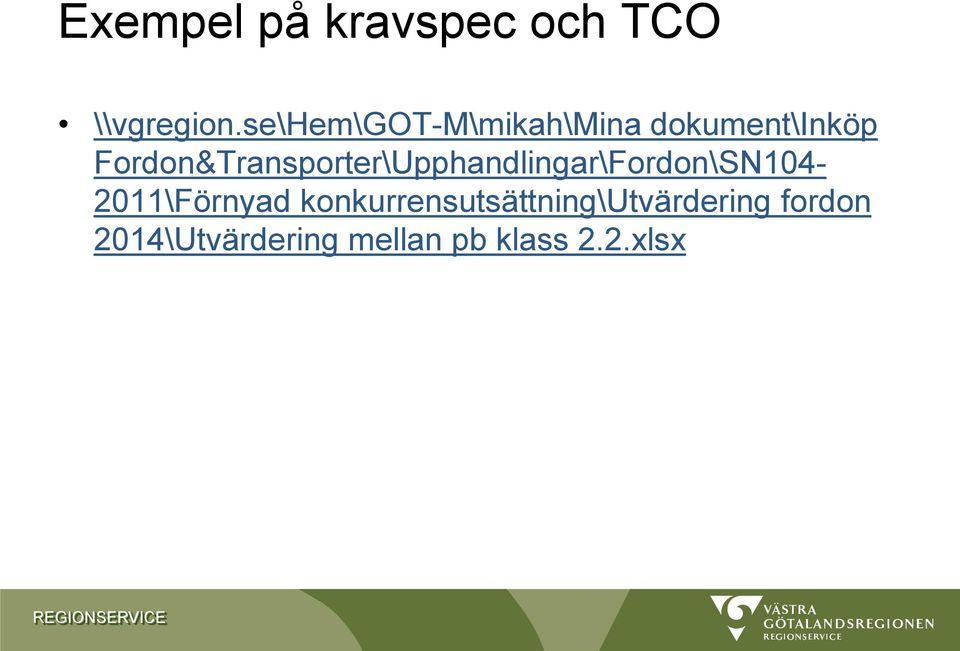 Exempel på kravspec och TCO

• \\vgregion.se\Hem\GOT-M\mikah\Mina dokument\Inköp Fordon&Transporter\Upphandlingar\Fordon\SN104-2011\Förnyad konkurrensutsättning\Utvärdering fordon 2014\Utvärdering mellan pb klass 2.2.xlsx

REGIONSERVICE

VÄSTRA GÖTALANDSREGIONEN REGIONSERVICE